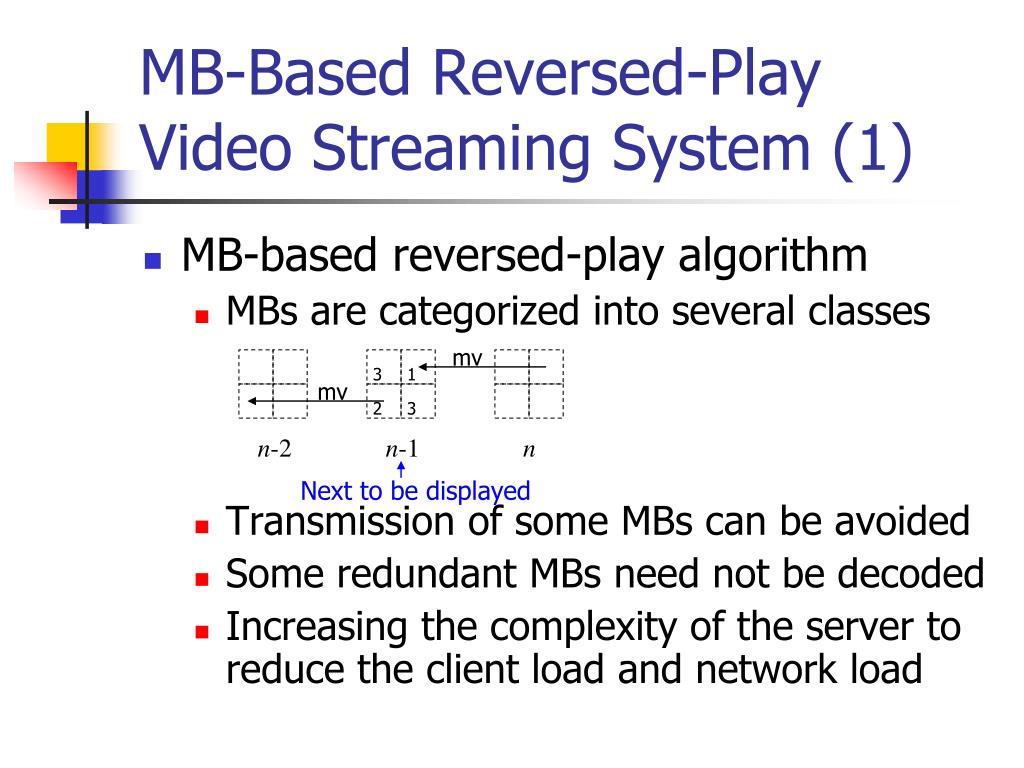 MB-Based Reversed-Play Video Streaming System (1)

MB-based reversed-play algorithm

MBs are categorized into several classes

mv

3 1

mv

2 3

$n$-2 $n$-1 $n$

Next to be displayed

Transmission of some MBs can be avoided

Some redundant MBs need not be decoded

Increasing the complexity of the server to reduce the client load and network load